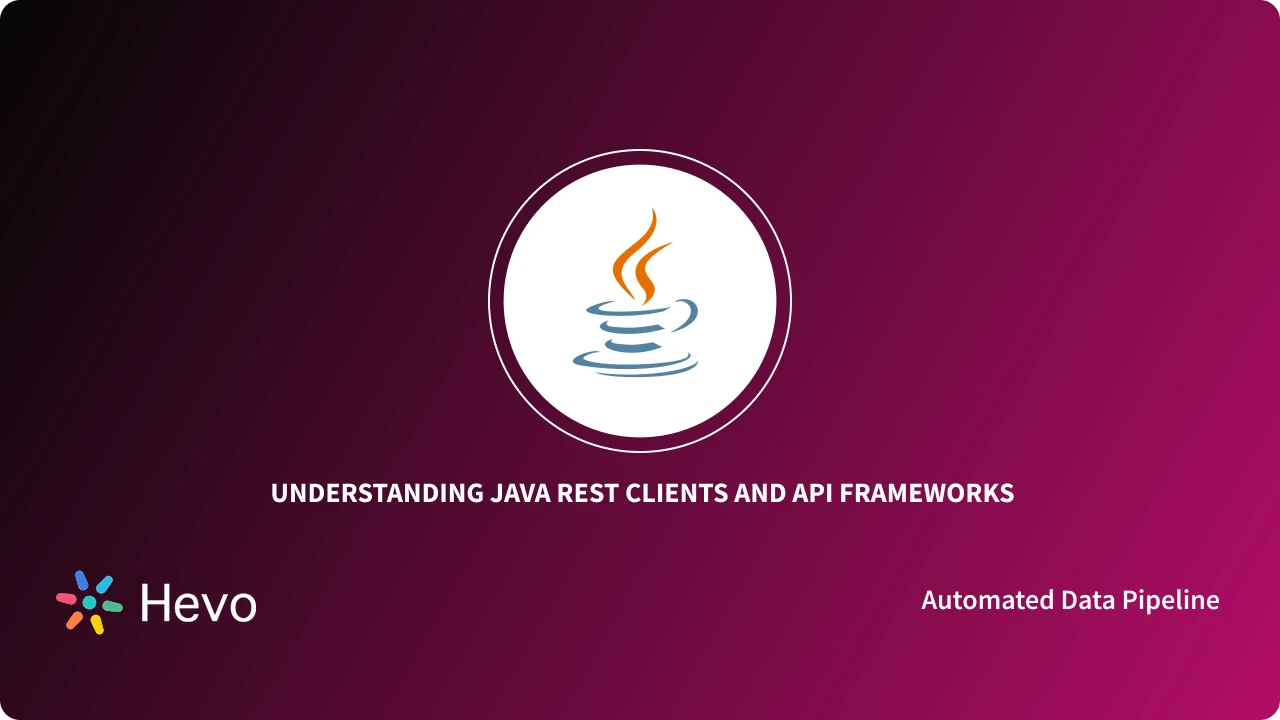 UNDERSTANDING JAVA REST CLIENTS AND API FRAMEWORKS

Hevo

Automated Data Pipeline